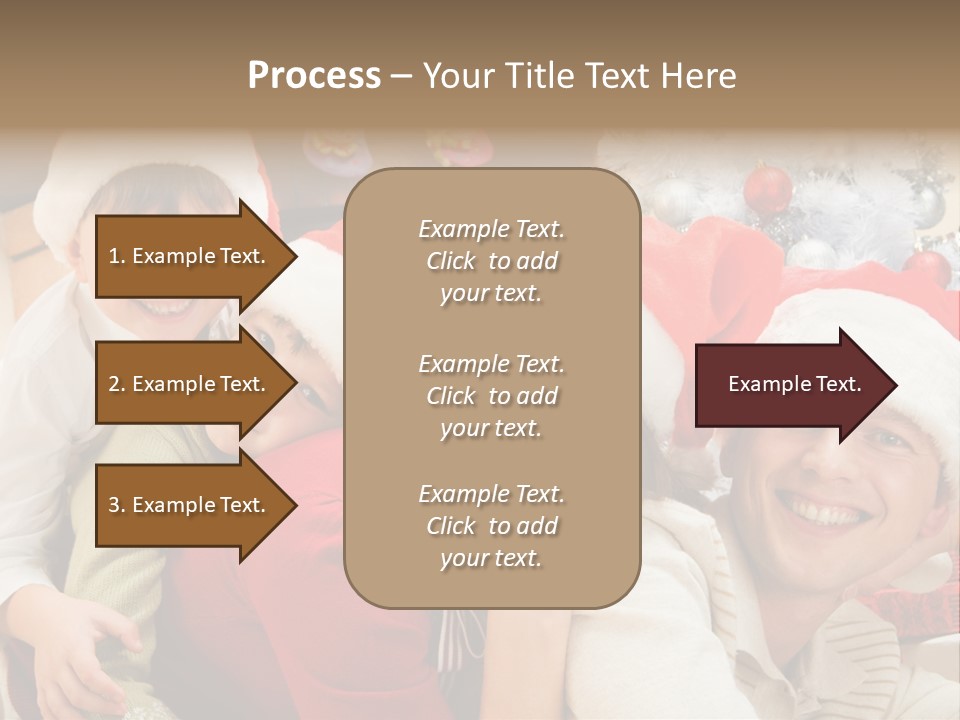 Process – Your Title Text Here

1. Example Text.

2. Example Text.

3. Example Text.

Example Text. Click to add your text.

Example Text. Click to add your text.

Example Text. Click to add your text.

Example Text.